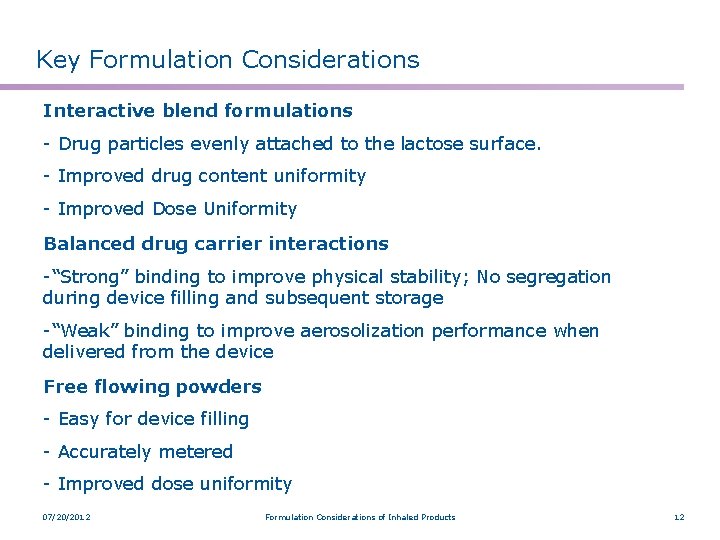 Key Formulation Considerations

Interactive blend formulations

- Drug particles evenly attached to the lactose surface.

- Improved drug content uniformity

- Improved Dose Uniformity

Balanced drug carrier interactions

-"Strong" binding to improve physical stability; No segregation during device filling and subsequent storage

-"Weak" binding to improve aerosolization performance when delivered from the device

Free flowing powders

- Easy for device filling

- Accurately metered

- Improved dose uniformity

07/20/2012 Formulation Considerations of Inhaled Products 12